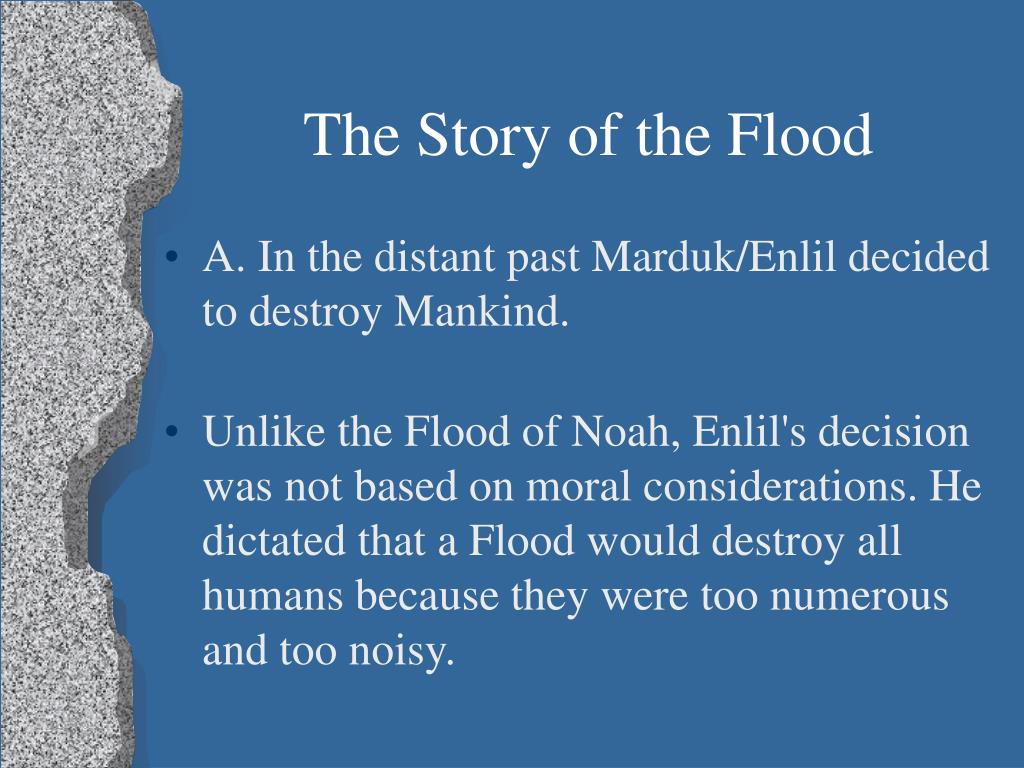 The Story of the Flood

• A. In the distant past Marduk/Enlil decided to destroy Mankind.

• Unlike the Flood of Noah, Enlil's decision was not based on moral considerations. He dictated that a Flood would destroy all humans because they were too numerous and too noisy.